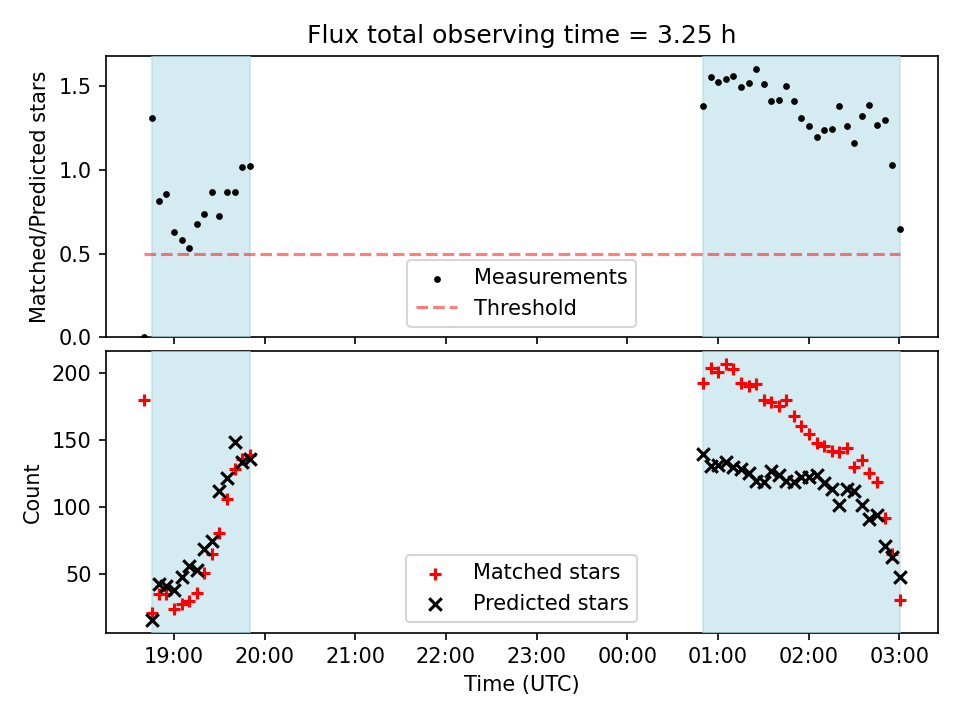 Flux total observing time = 3.25 h

Matched/Predicted stars

1.5
1.0
0.5
0.0

Measurements
Threshold

Count

200
150
100
50

Matched stars
Predicted stars

19:00
20:00
21:00
22:00
23:00
00:00
01:00
02:00
03:00

Time (UTC)